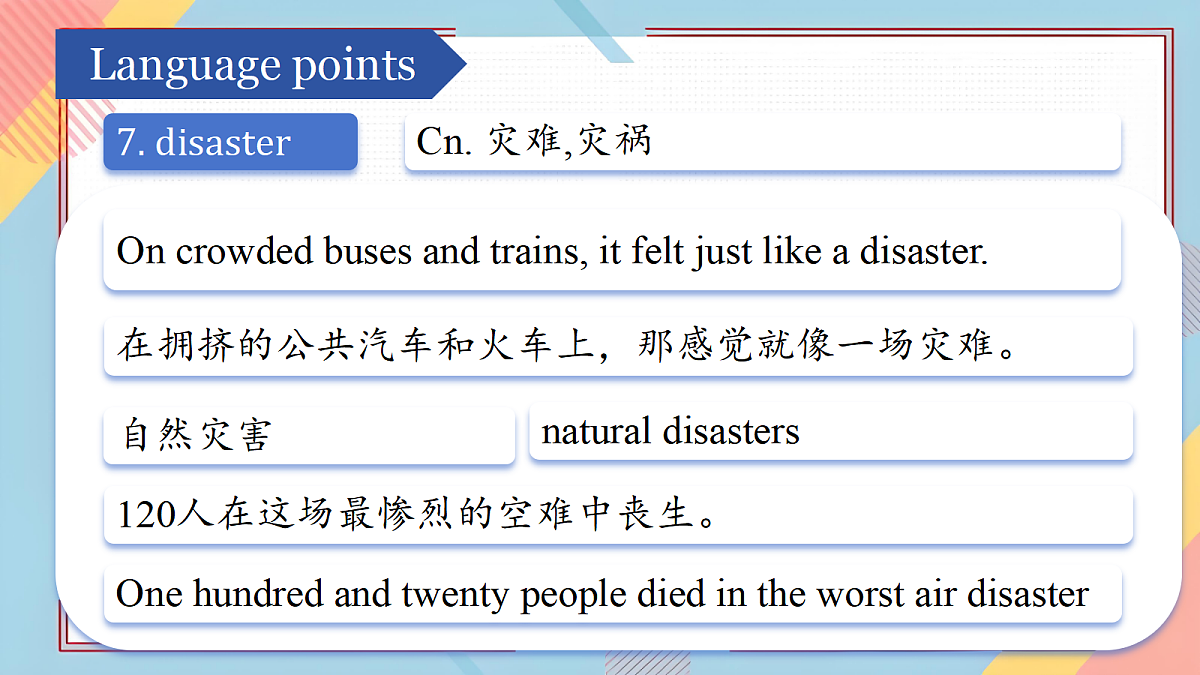 Language points

7. disaster

Cn. 灾难,灾祸

On crowded buses and trains, it felt just like a disaster.

在拥挤的公共汽车和火车上，那感觉就像一场灾难。

自然灾害

natural disasters

120人在这场最惨烈的空难中丧生。

One hundred and twenty people died in the worst air disaster